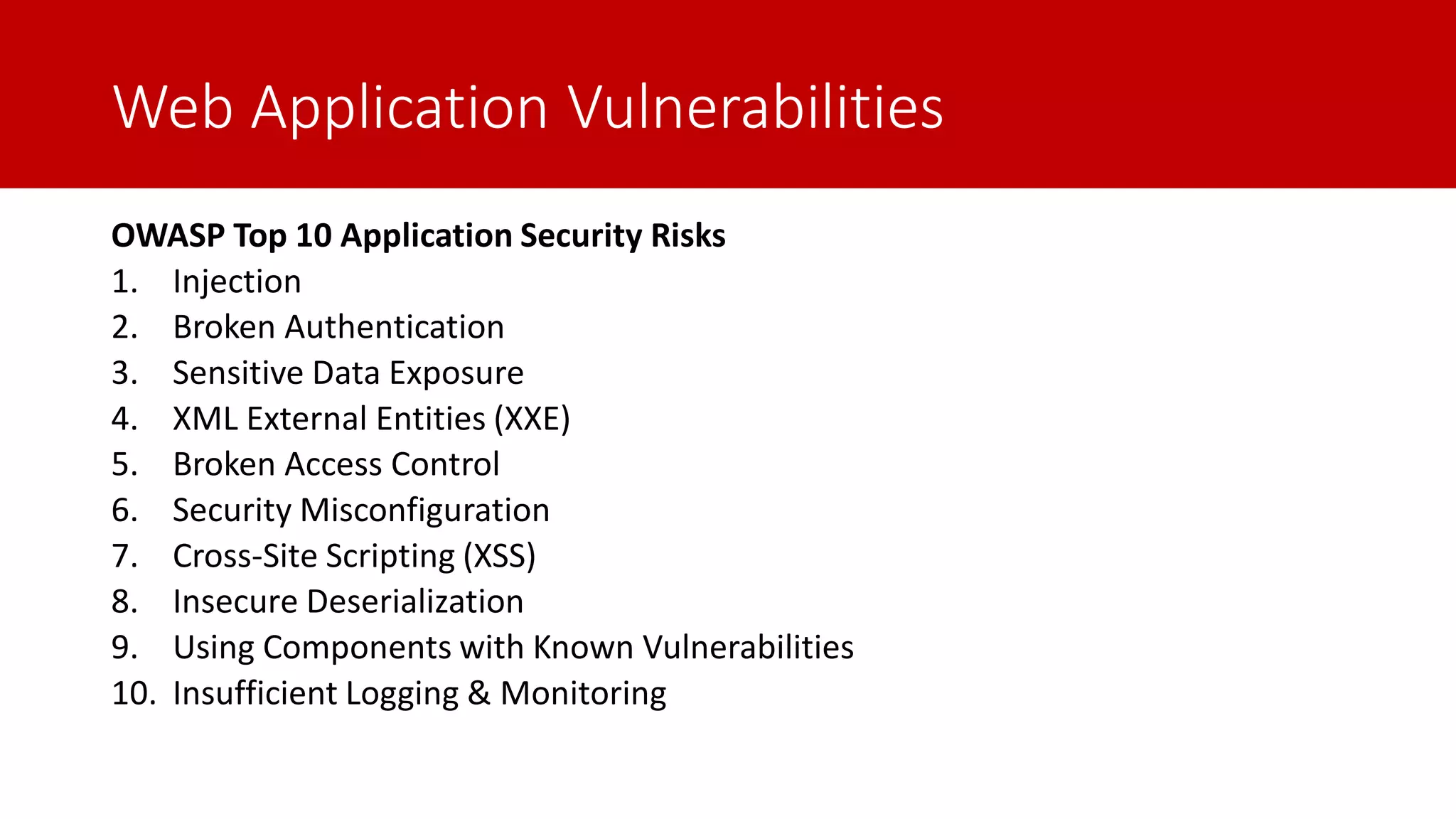 Web Application Vulnerabilities

OWASP Top 10 Application Security Risks
1. Injection
2. Broken Authentication
3. Sensitive Data Exposure
4. XML External Entities (XXE)
5. Broken Access Control
6. Security Misconfiguration
7. Cross-Site Scripting (XSS)
8. Insecure Deserialization
9. Using Components with Known Vulnerabilities
10. Insufficient Logging & Monitoring